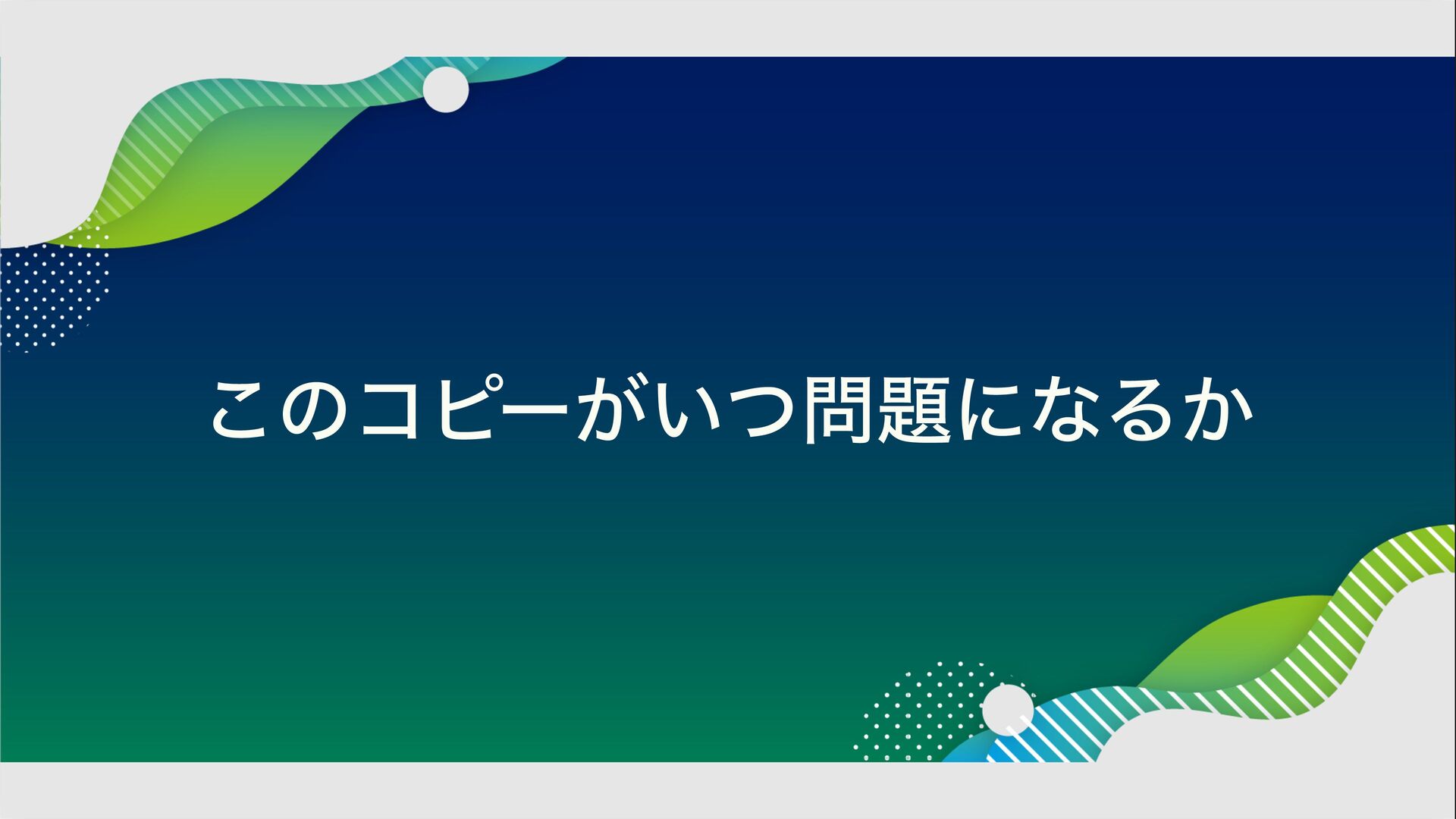 このコピーがいつ問題になるか